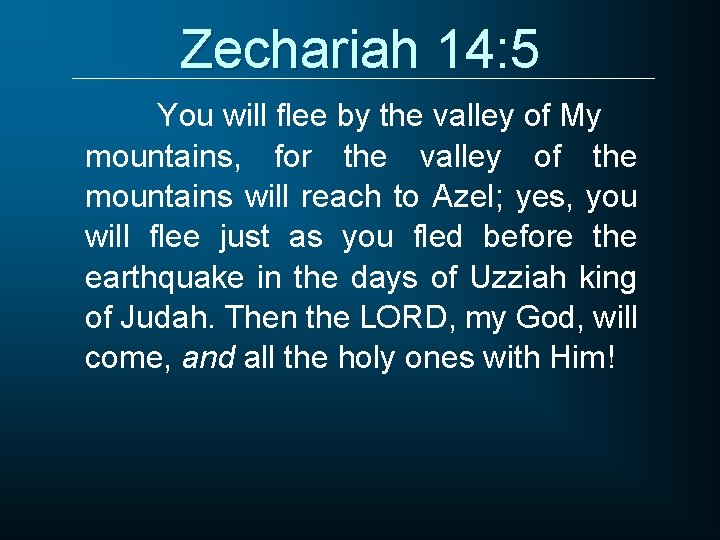 Zechariah 14:5

You will flee by the valley of My mountains, for the valley of the mountains will reach to Azel; yes, you will flee just as you fled before the earthquake in the days of Uzziah king of Judah. Then the LORD, my God, will come, and all the holy ones with Him!